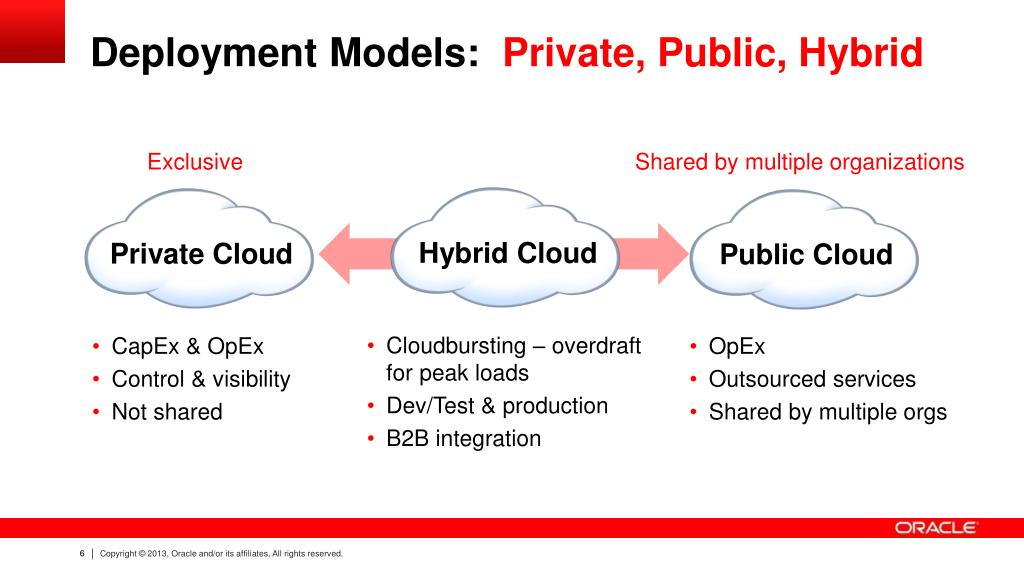 Deployment Models: Private, Public, Hybrid

Exclusive

Shared by multiple organizations

Private Cloud

Hybrid Cloud

Public Cloud

• CapEx & OpEx
• Control & visibility
• Not shared

• Cloudbursting – overdraft for peak loads
• Dev/Test & production
• B2B integration

• OpEx
• Outsourced services
• Shared by multiple orgs

ORACLE

6 | Copyright © 2013, Oracle and/or its affiliates. All rights reserved.